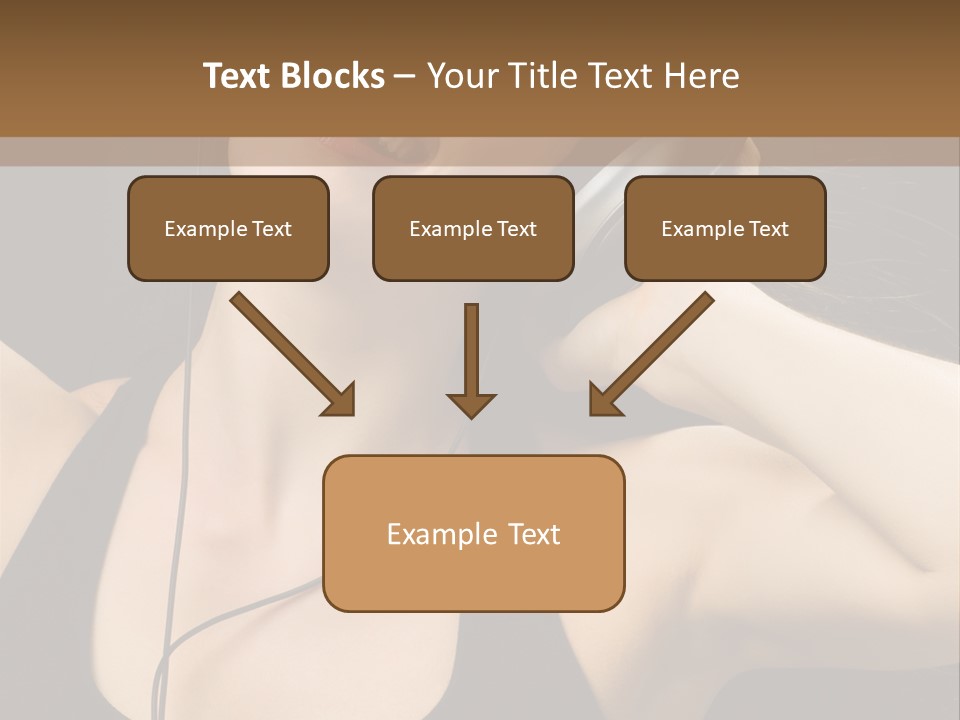 Text Blocks – Your Title Text Here

Example Text

Example Text

Example Text

Example Text